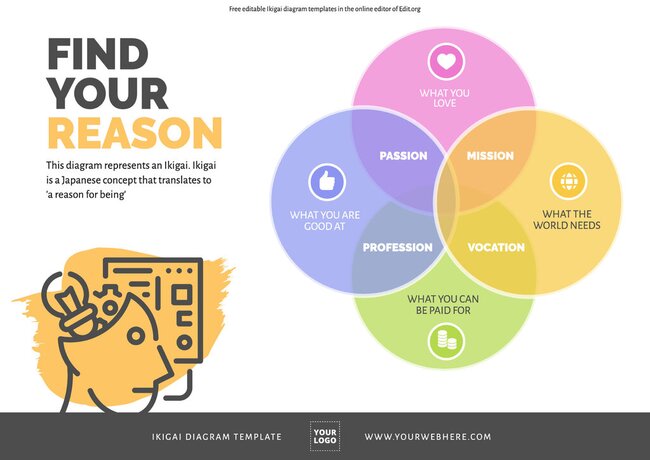 Free editable Ikigai diagram templates in the online editor of Edit.org

FIND YOUR REASON

This diagram represents an Ikigai. Ikigai is a Japanese concept that translates to 'a reason for being'

WHAT YOU LOVE

PASSION

MISSION

WHAT YOU ARE GOOD AT

WHAT THE WORLD NEEDS

PROFESSION

VOCATION

WHAT YOU CAN BE PAID FOR

IKIGAI DIAGRAM TEMPLATE

YOUR LOGO

WWW.YOURWEBHERE.COM